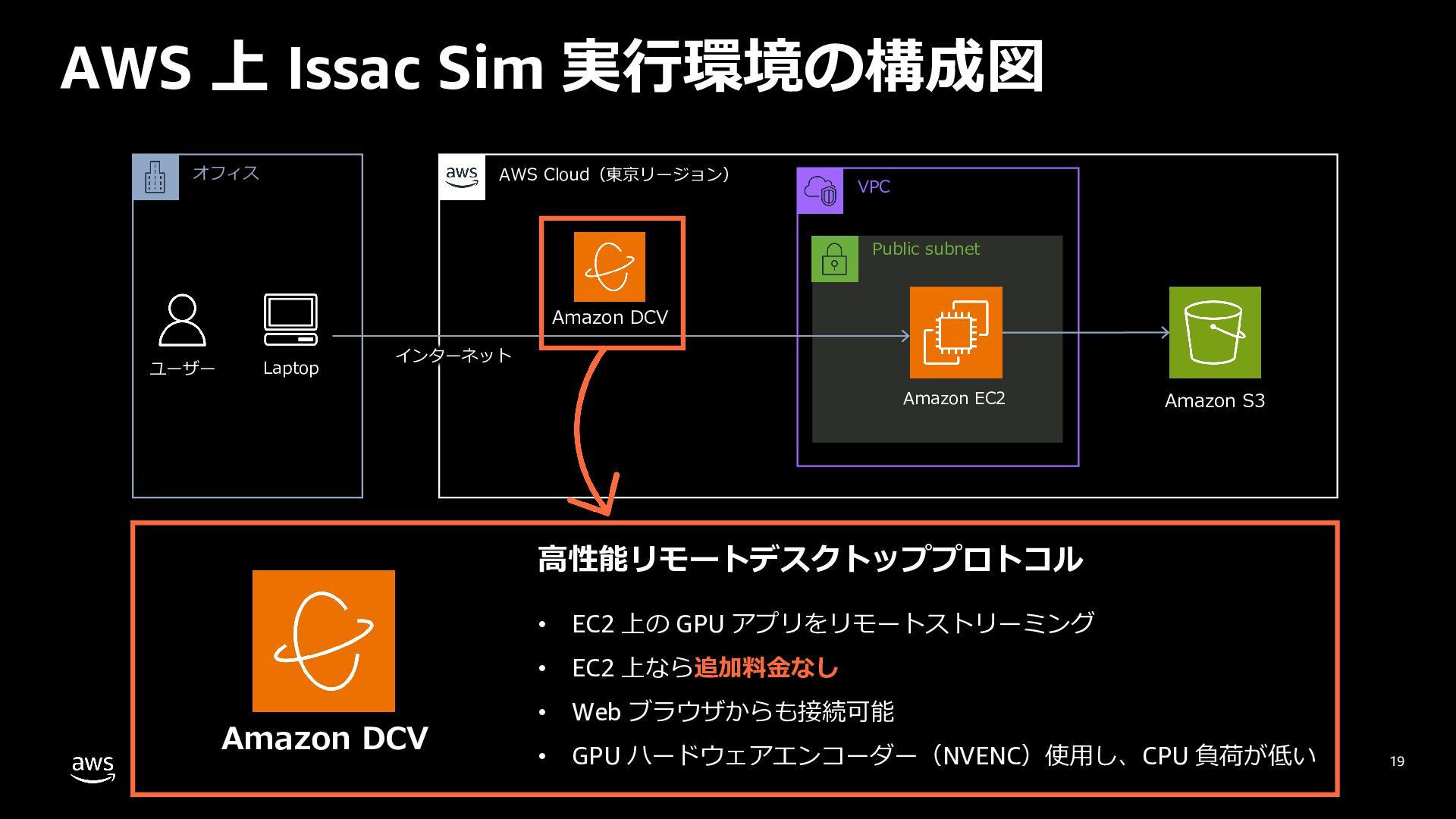 AWS 上 Issac Sim 実行環境の構成図

オフィス

ユーザー

Laptop

インターネット

aws

AWS Cloud（東京リージョン）

Amazon DCV

VPC

Public subnet

Amazon EC2

Amazon S3

Amazon DCV

高性能リモートデスクトッププロトコル

• EC2 上の GPU アプリをリモートストリーミング
• EC2 上なら追加料金なし
• Web ブラウザからも接続可能
• GPU ハードウェアエンコーダー（NVENC）使用し、CPU 負荷が低い

aws

19